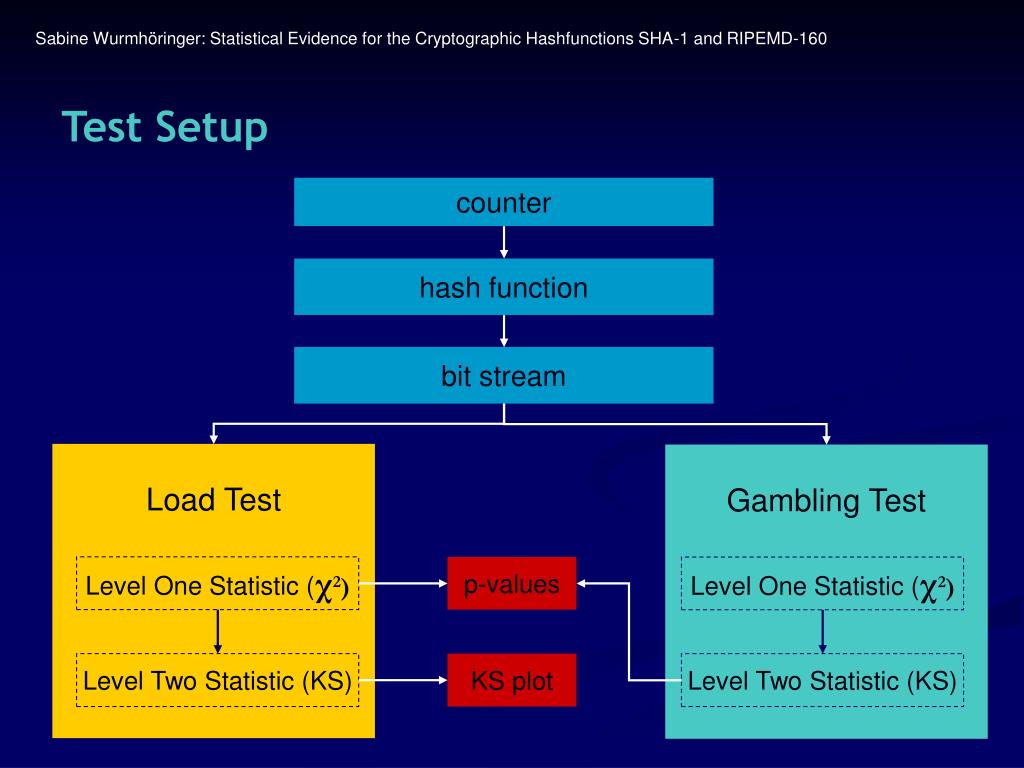 Sabine Wurmhöringer: Statistical Evidence for the Cryptographic Hashfunctions SHA-1 and RIPEMD-160

Test Setup

counter

hash function

bit stream

Load Test

Level One Statistic ($\chi^2$)

Level Two Statistic (KS)

p-values

KS plot

Gambling Test

Level One Statistic ($\chi^2$)

Level Two Statistic (KS)